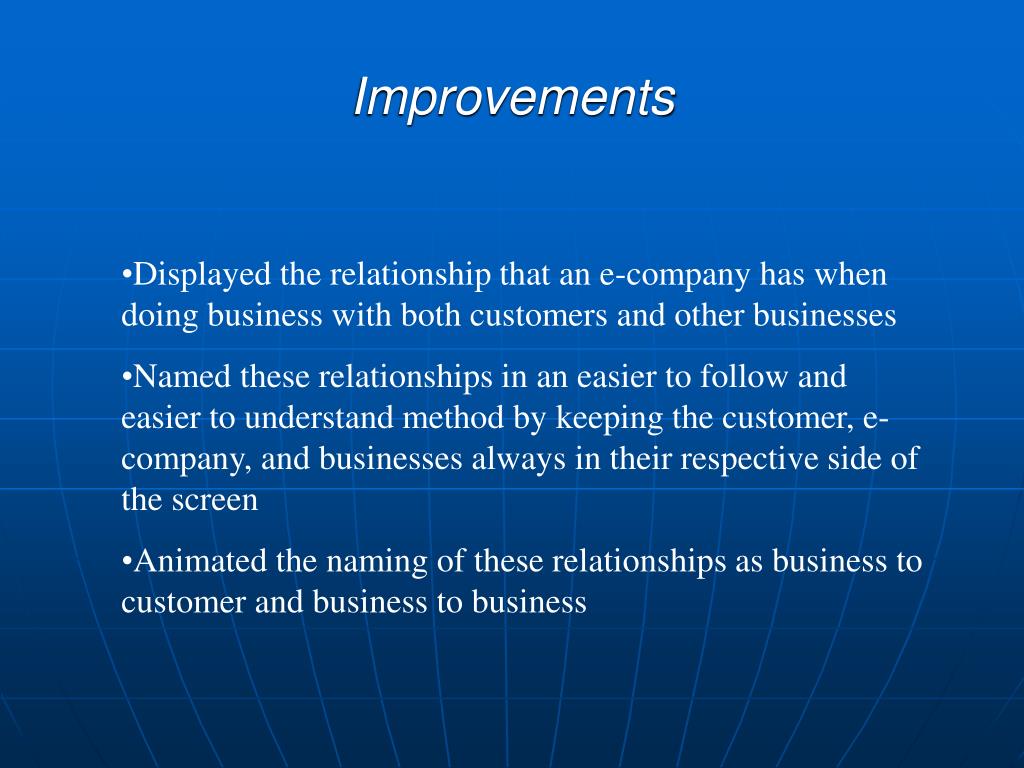 Improvements

•Displayed the relationship that an e-company has when doing business with both customers and other businesses

•Named these relationships in an easier to follow and easier to understand method by keeping the customer, e-company, and businesses always in their respective side of the screen

•Animated the naming of these relationships as business to customer and business to business